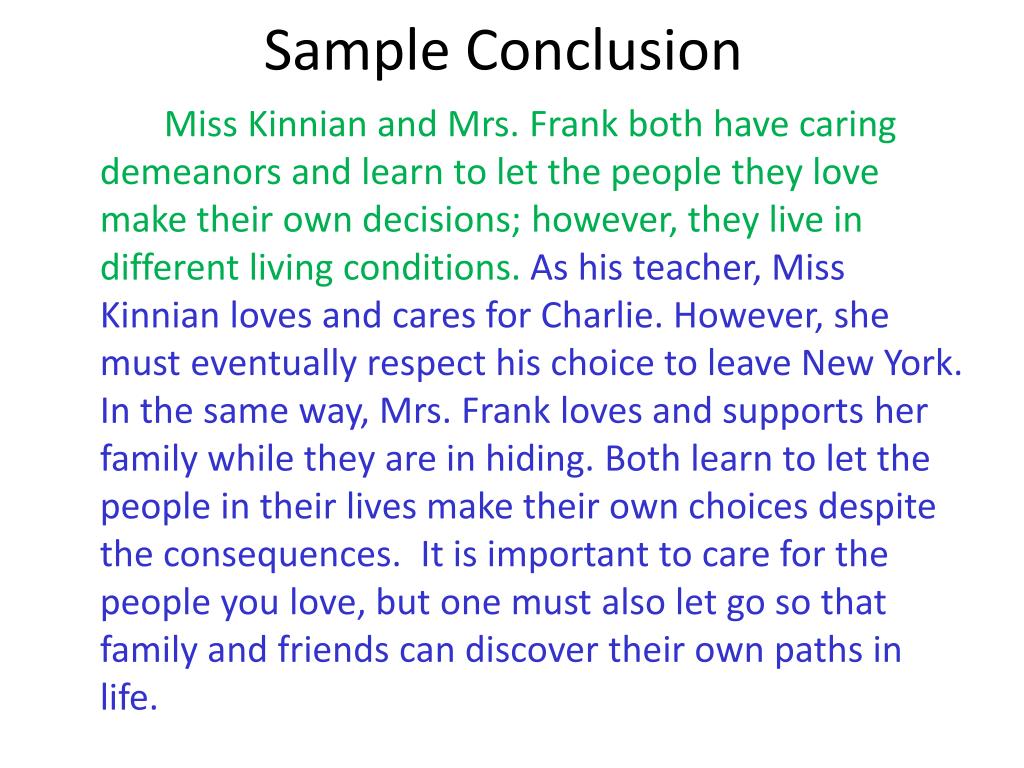 Sample Conclusion

Miss Kinnian and Mrs. Frank both have caring demeanors and learn to let the people they love make their own decisions; however, they live in different living conditions. As his teacher, Miss Kinnian loves and cares for Charlie. However, she must eventually respect his choice to leave New York. In the same way, Mrs. Frank loves and supports her family while they are in hiding. Both learn to let the people in their lives make their own choices despite the consequences. It is important to care for the people you love, but one must also let go so that family and friends can discover their own paths in life.